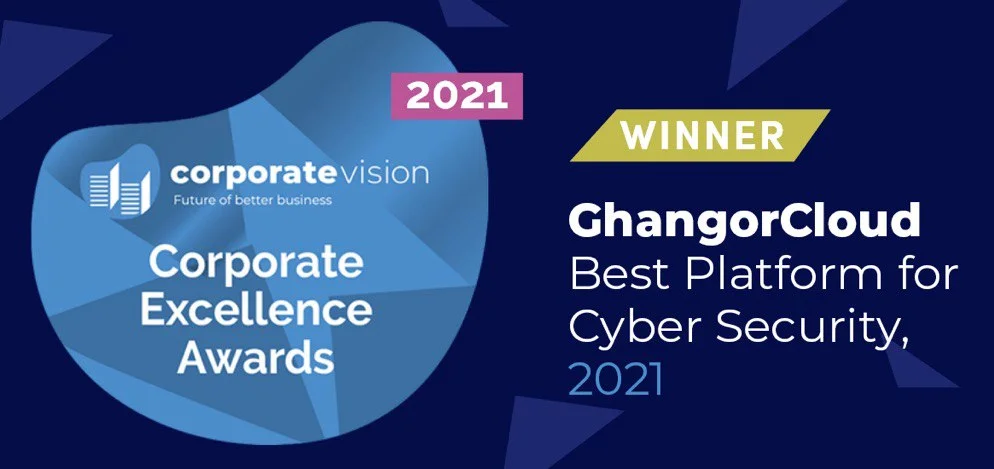 2021

corporatevision
Future of better business

Corporate Excellence Awards

WINNER

GhangorCloud
Best Platform for Cyber Security, 2021